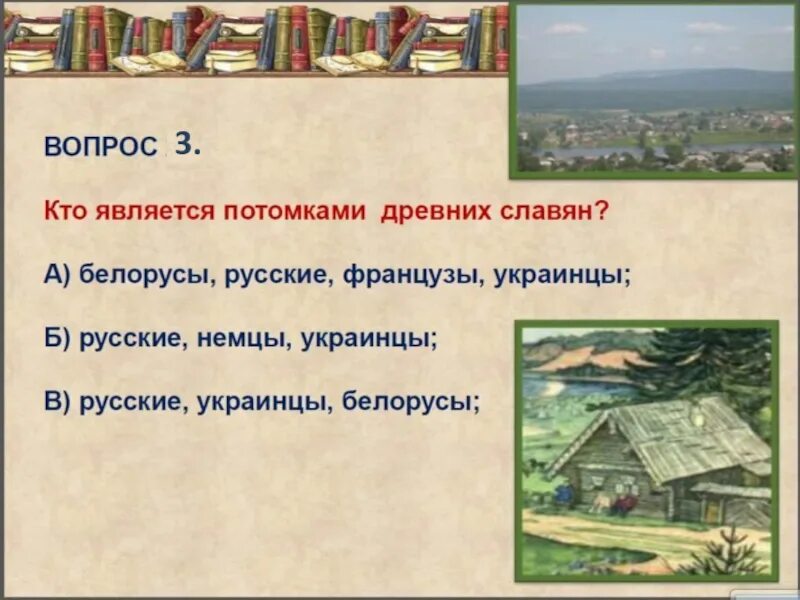 ВОПРОС 3.

Кто является потомками древних славян?

А) белорусы, русские, французы, украинцы;

Б) русские, немцы, украинцы;

В) русские, украинцы, белорусы;